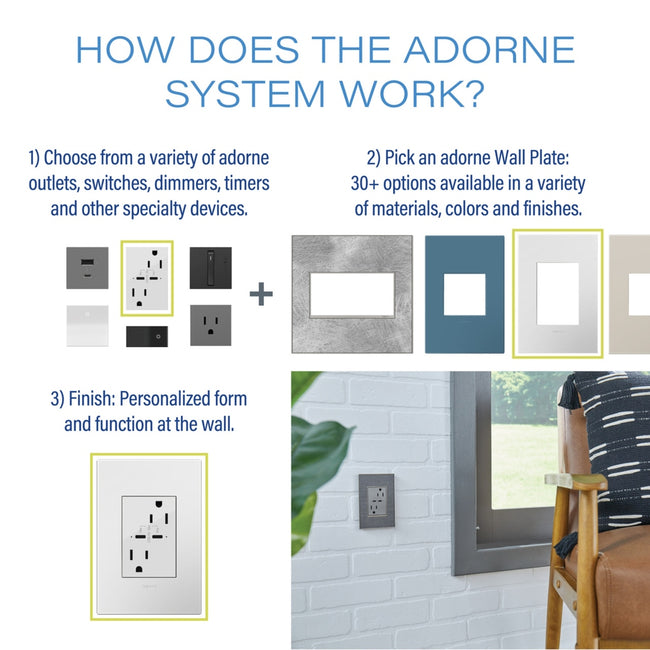 HOW DOES THE ADORNE SYSTEM WORK?

1) Choose from a variety of adorne outlets, switches, dimmers, timers and other specialty devices.

+

2) Pick an adorne Wall Plate: 30+ options available in a variety of materials, colors and finishes.

3) Finish: Personalized form and function at the wall.